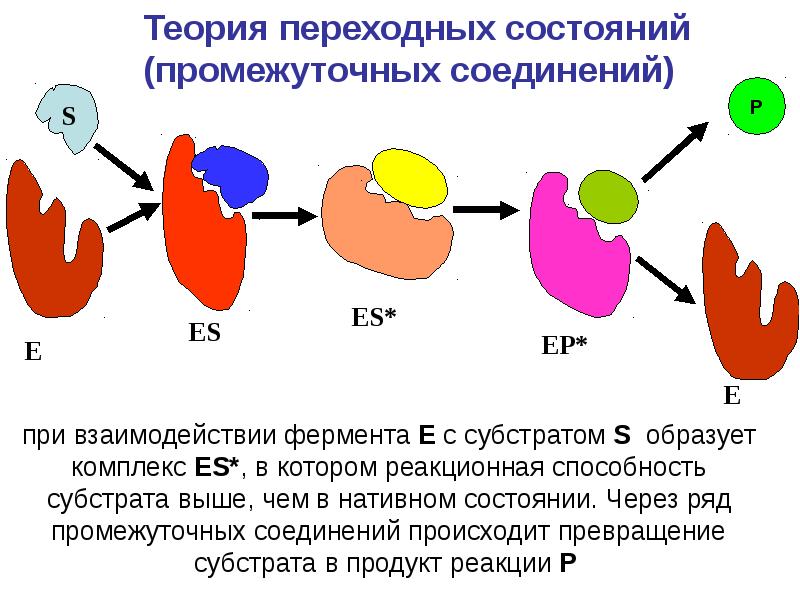 Теория переходных состояний
(промежуточных соединений)

S

P

E

ES

ES*

EP*

E

при взаимодействии фермента E с субстратом S образует комплекс ES*, в котором реакционная способность субстрата выше, чем в нативном состоянии. Через ряд промежуточных соединений происходит превращение субстрата в продукт реакции P